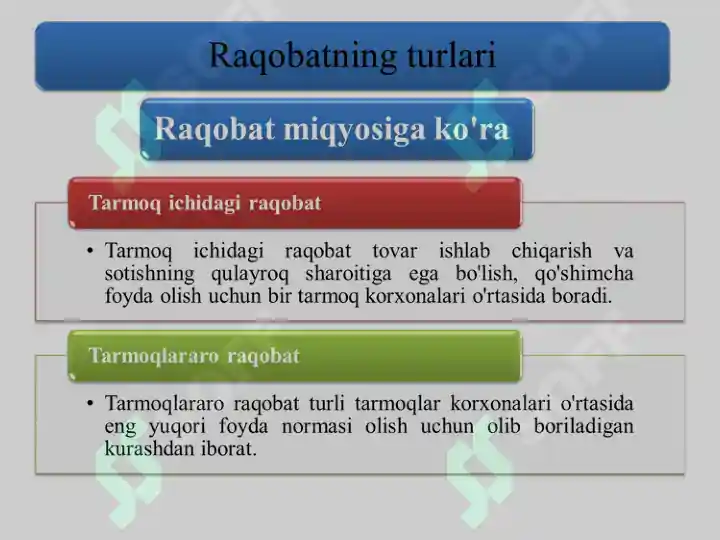 Raqobatning turlari

Raqobat miqyosiga ko'ra

Tarmoq ichidagi raqobat

• Tarmoq ichidagi raqobat tovar ishlab chiqarish va sotishning qulayroq sharoitiga ega bo'lish, qo'shimcha foyda olish uchun bir tarmoq korxonalari o'rtasida boradi.

Tarmoqlararo raqobat

• Tarmoqlararo raqobat turli tarmoqlar korxonalari o'rtasida eng yuqori foyda normasi olish uchun olib boriladigan kurashdan iborat.